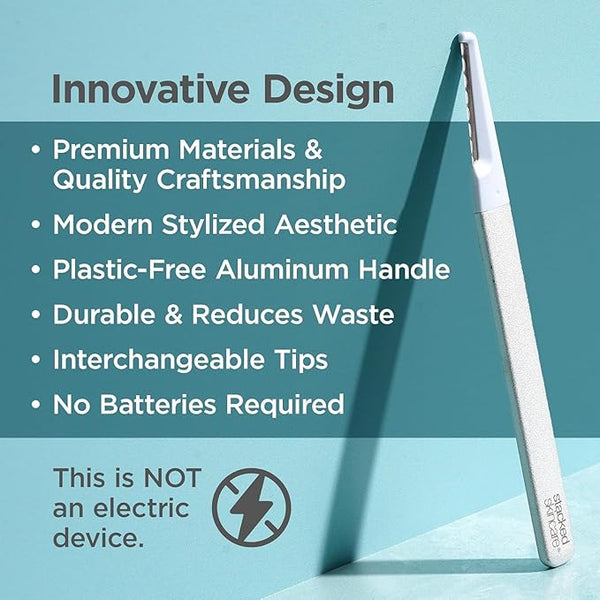 Innovative Design

• Premium Materials & Quality Craftsmanship
• Modern Stylized Aesthetic
• Plastic-Free Aluminum Handle
• Durable & Reduces Waste
• Interchangeable Tips
• No Batteries Required

This is NOT an electric device.

stacked skincare